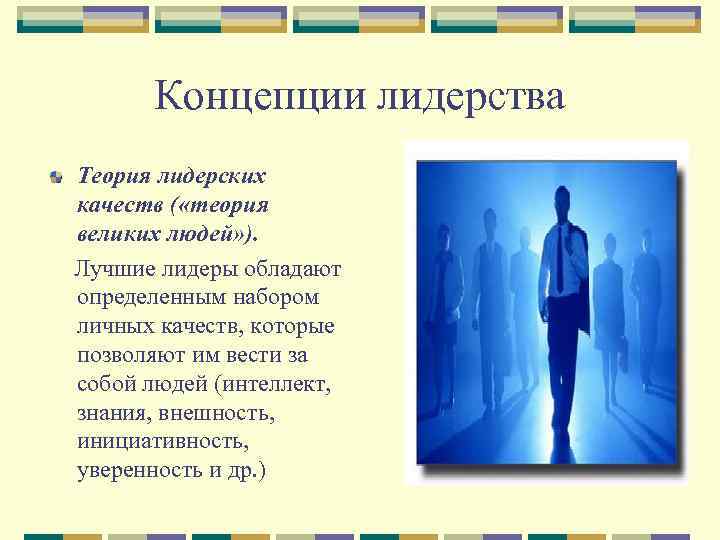 Концепции лидерства

Теория лидерских качеств («теория великих людей»).

Лучшие лидеры обладают определенным набором личных качеств, которые позволяют им вести за собой людей (интеллект, знания, внешность, инициативность, уверенность и др.)